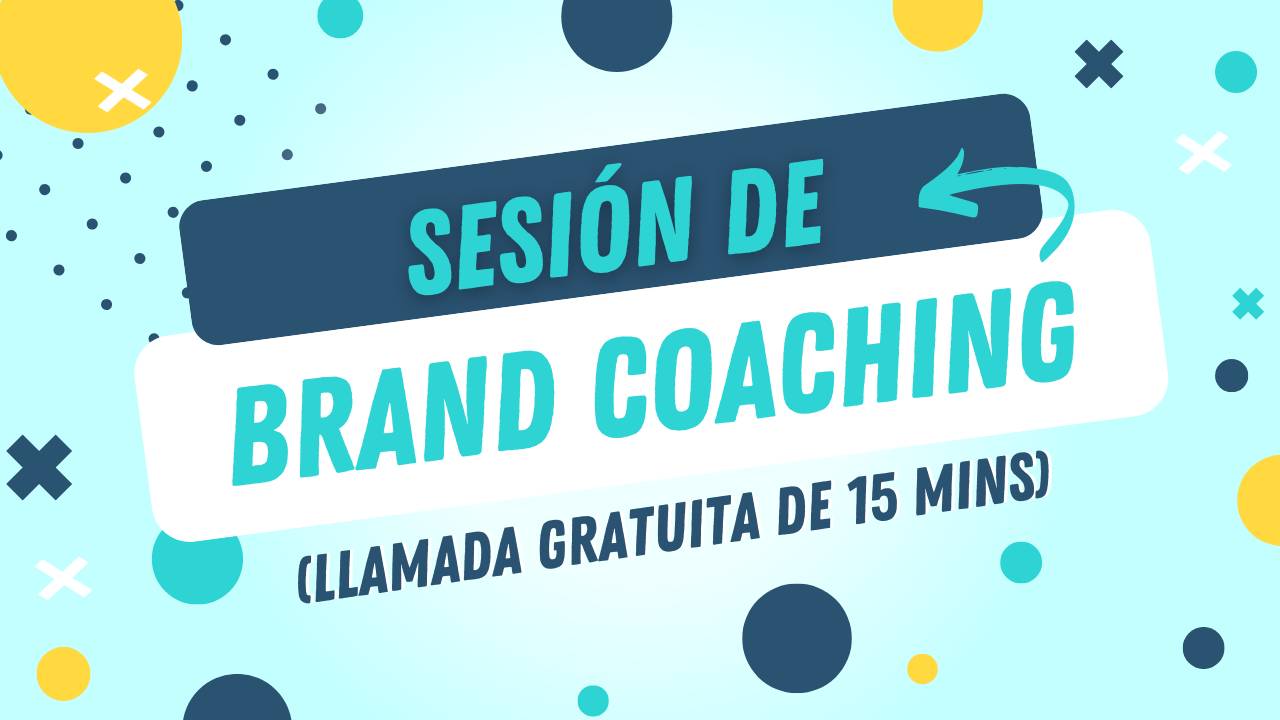 SESIÓN DE
BRAND COACHING
(LLAMADA GRATUITA DE 15 MINS)